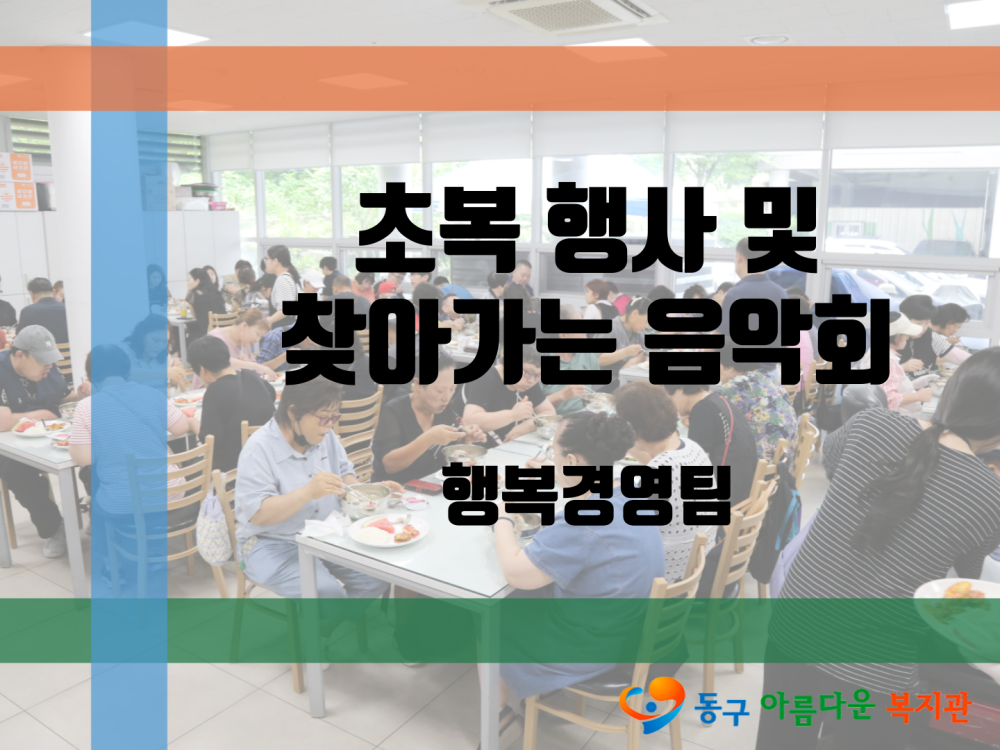 초복 행사 및
찾아가는 음악회

행복경영팀

동구 아름다운 복지관